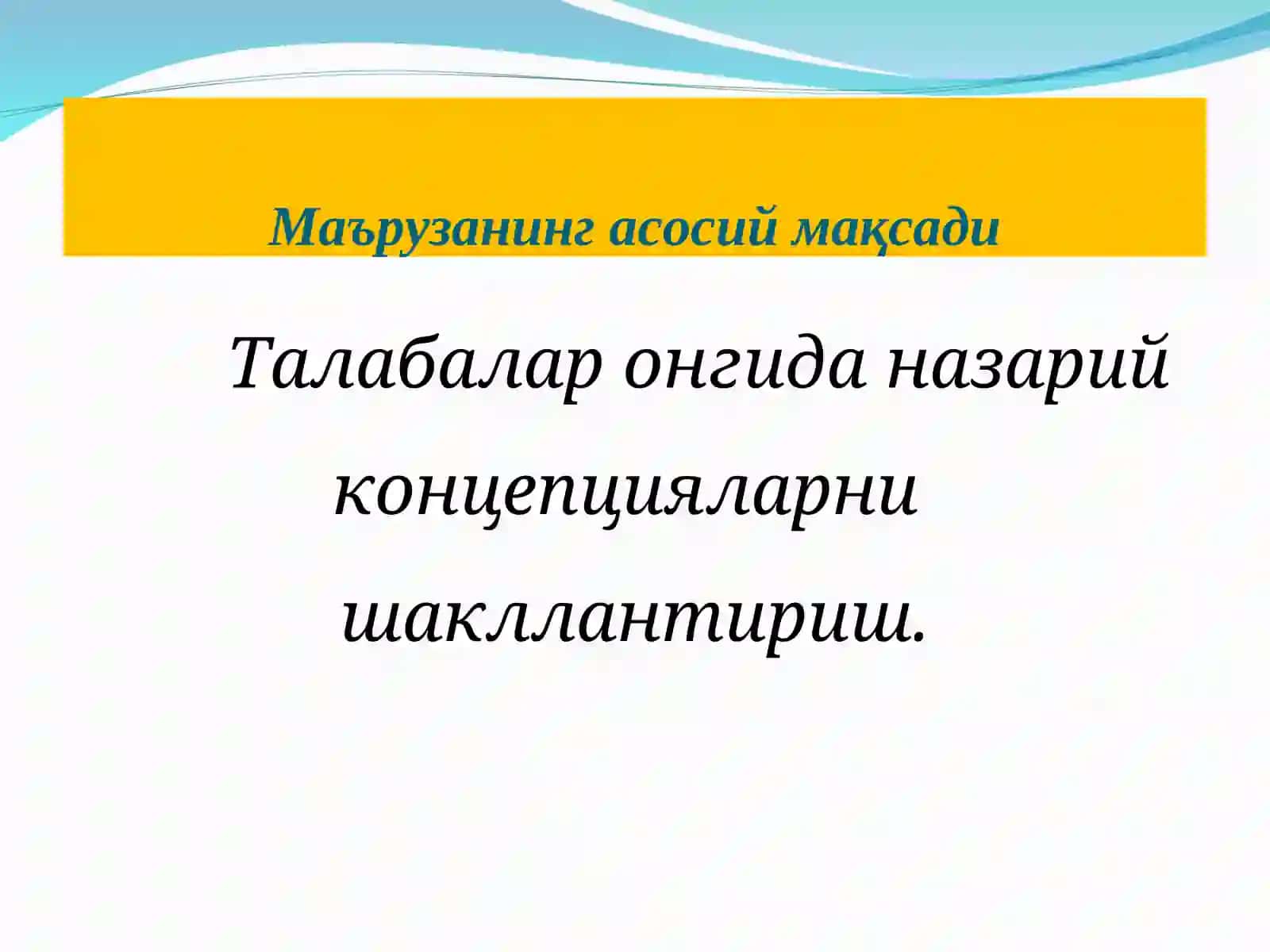 Маърузанинг асосий мақсади

Талабалар онгида назарий концепцияларни шакллантириш.